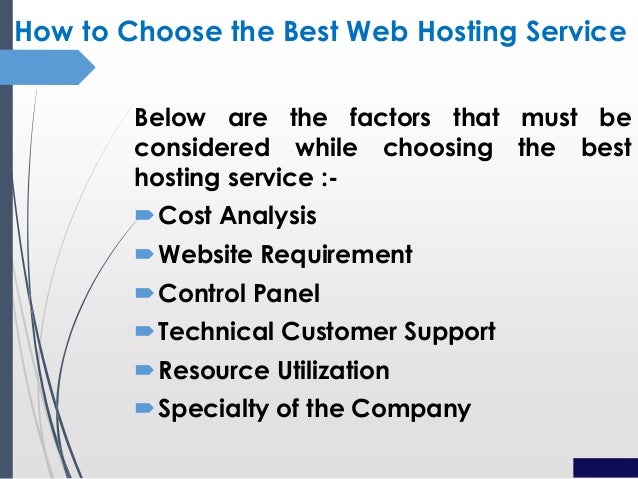 How to Choose the Best Web Hosting Service

Below are the factors that must be considered while choosing the best hosting service :-

Cost Analysis
Website Requirement
Control Panel
Technical Customer Support
Resource Utilization
Specialty of the Company